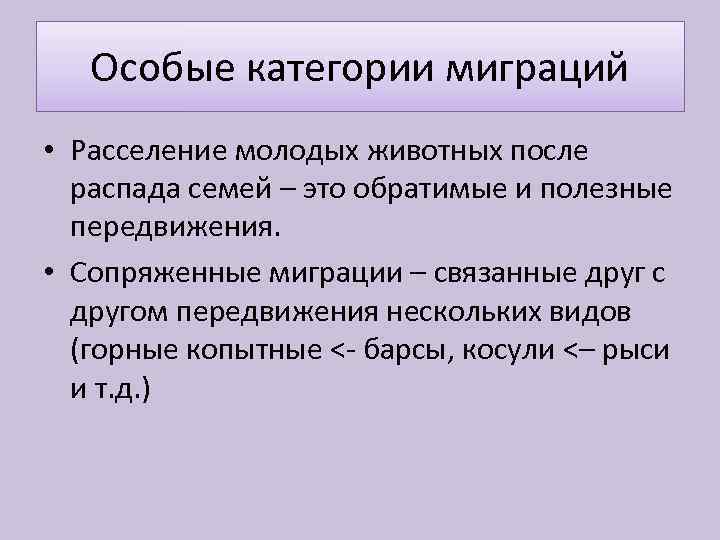 Особые категории миграций

• Расселение молодых животных после распада семей – это обратимые и полезные передвижения.

• Сопряженные миграции – связанные друг с другом передвижения нескольких видов (горные копытные <- барсы, косули <– рыси и т.д.)